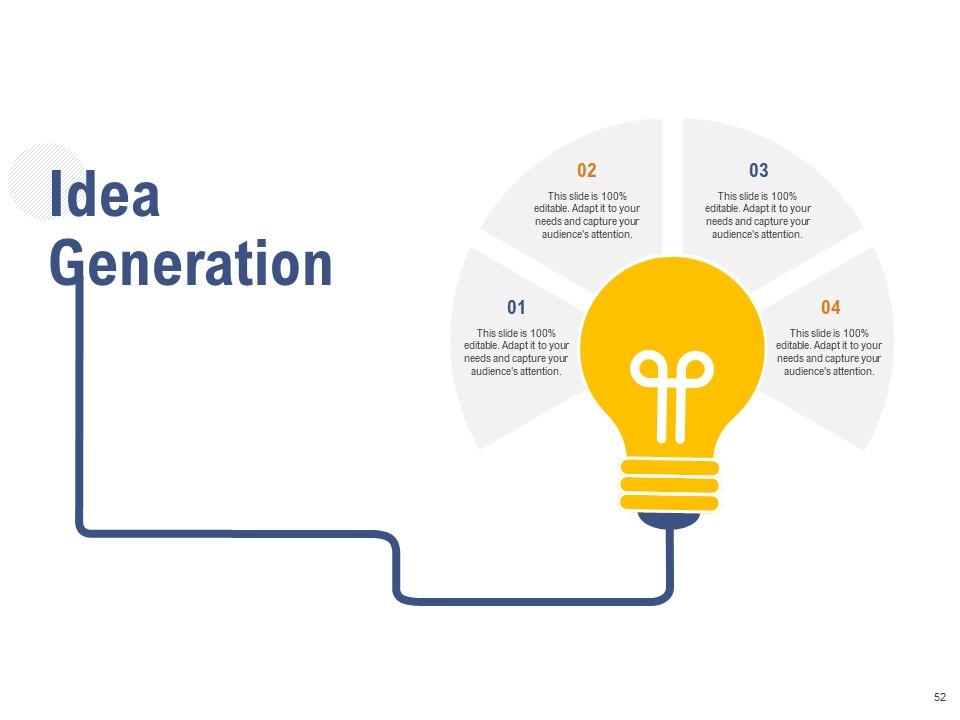 Idea Generation

01

This slide is 100% editable. Adapt it to your needs and capture your audience's attention.

02

This slide is 100% editable. Adapt it to your needs and capture your audience's attention.

03

This slide is 100% editable. Adapt it to your needs and capture your audience's attention.

04

This slide is 100% editable. Adapt it to your needs and capture your audience's attention.

52